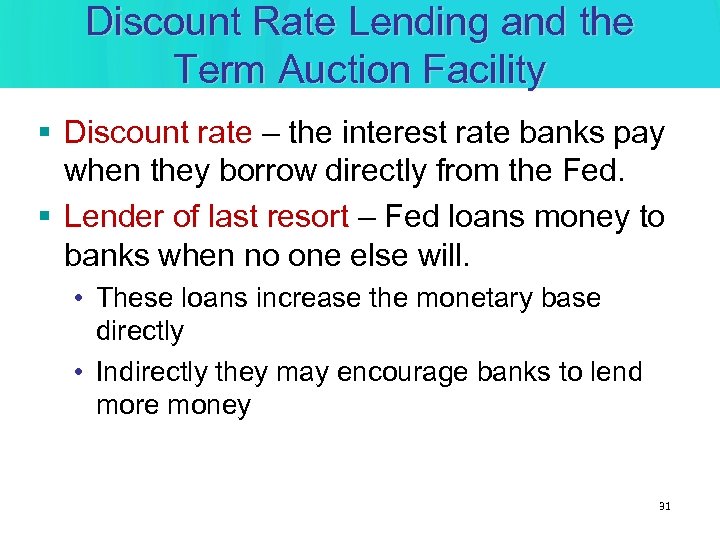 Discount Rate Lending and the Term Auction Facility

▪ Discount rate – the interest rate banks pay when they borrow directly from the Fed.

▪ Lender of last resort – Fed loans money to banks when no one else will.

• These loans increase the monetary base directly

• Indirectly they may encourage banks to lend more money

31